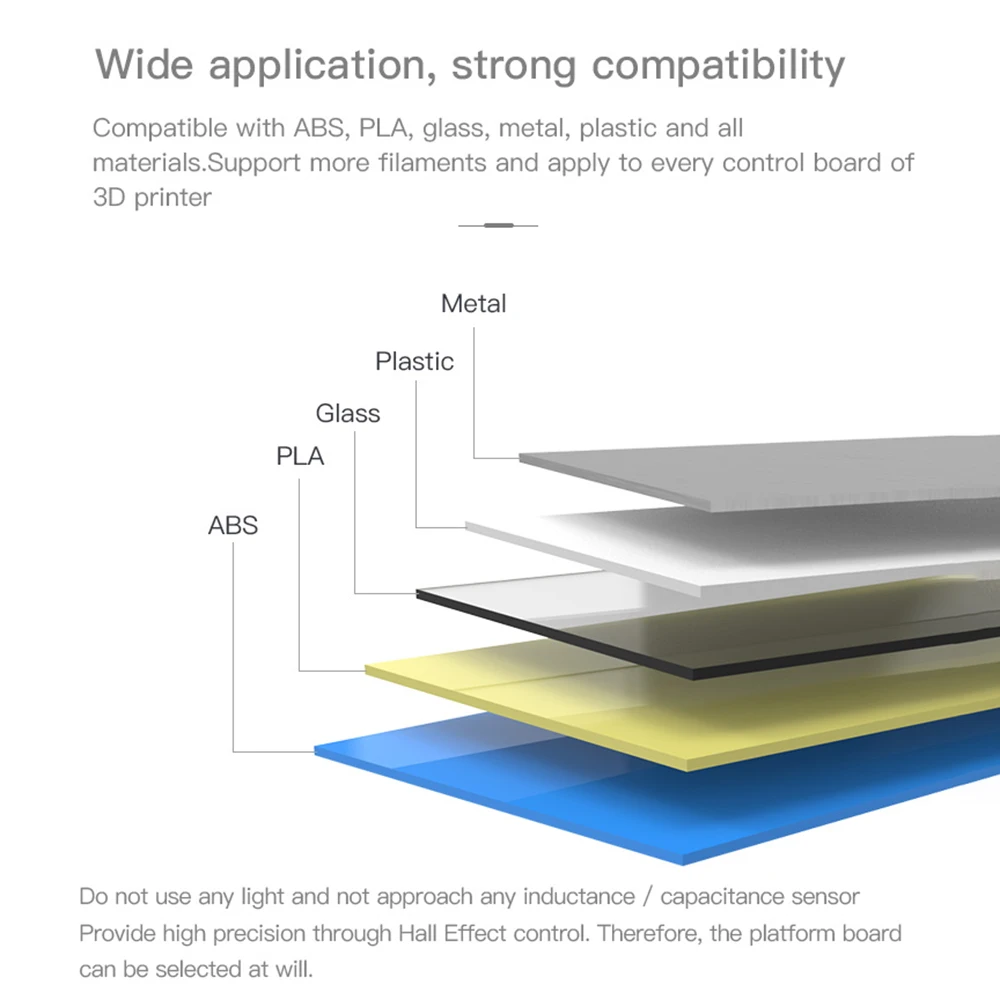 Wide application, strong compatibility

Compatible with ABS, PLA, glass, metal, plastic and all materials.Support more filaments and apply to every control board of 3D printer

Metal

Plastic

Glass

PLA

ABS

Do not use any light and not approach any inductance / capacitance sensor Provide high precision through Hall Effect control. Therefore, the platform board can be selected at will.